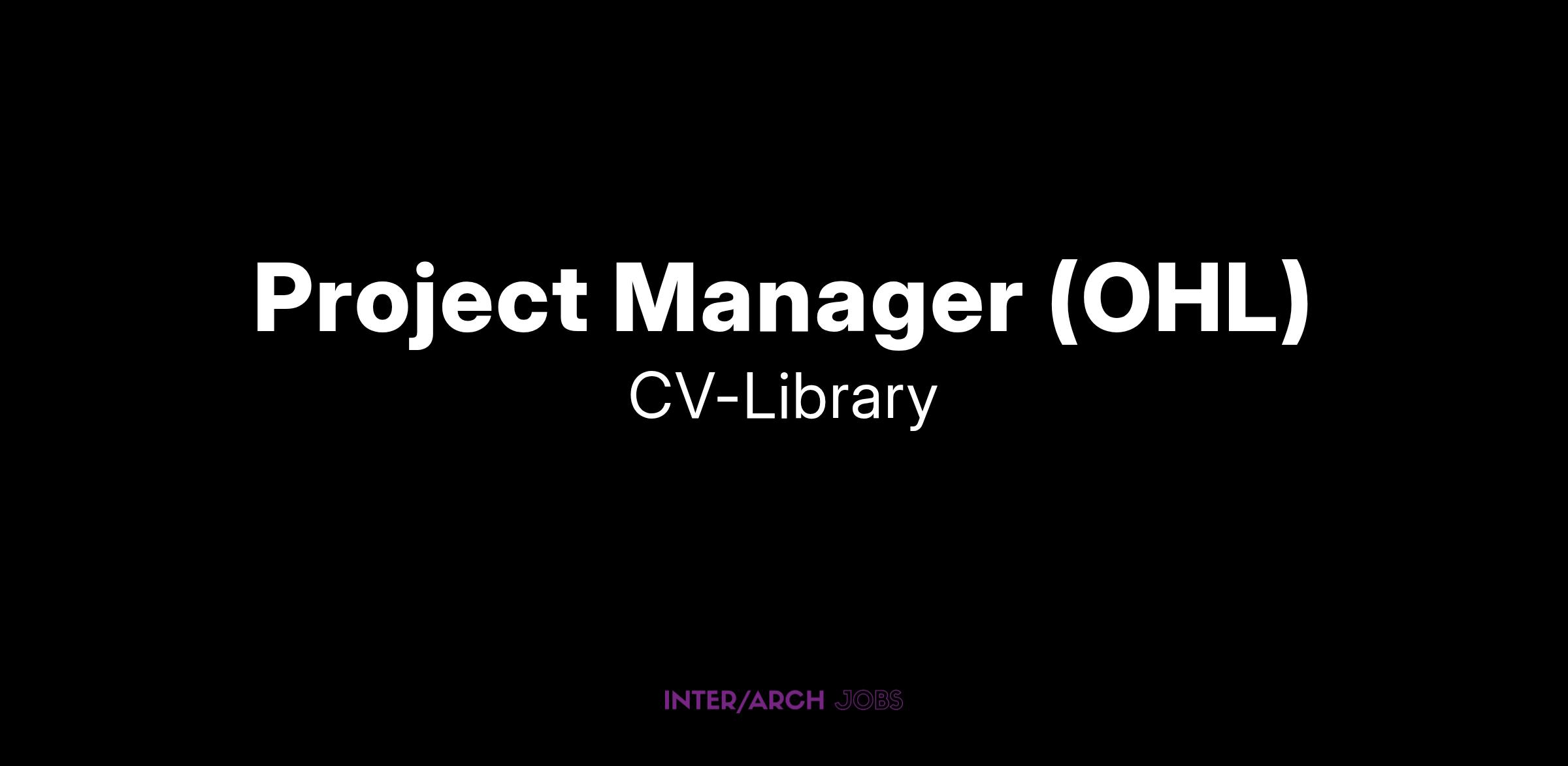 Project Manager (OHL)

CV-Library

INTER/ARCH JOBS